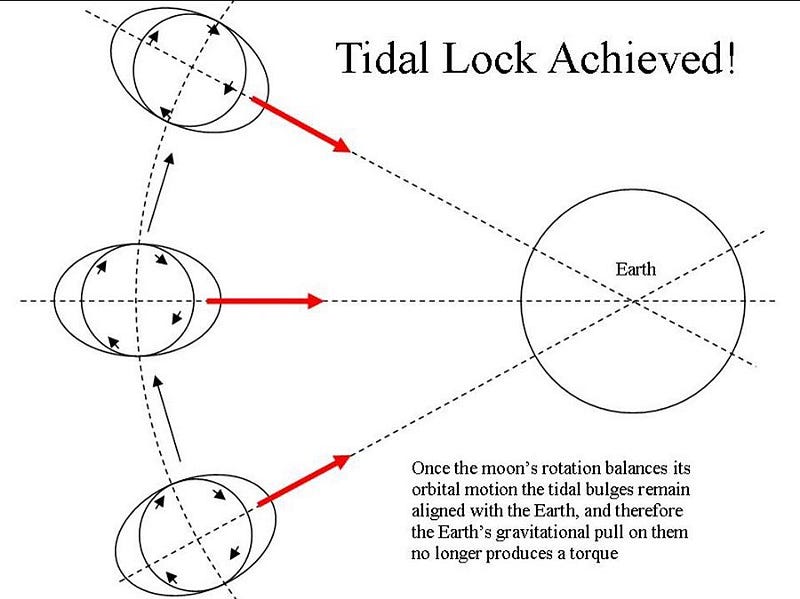 Tidal Lock Achieved!

Earth

Once the moon's rotation balances its orbital motion the tidal bulges remain aligned with the Earth, and therefore the Earth's gravitational pull on them no longer produces a torque